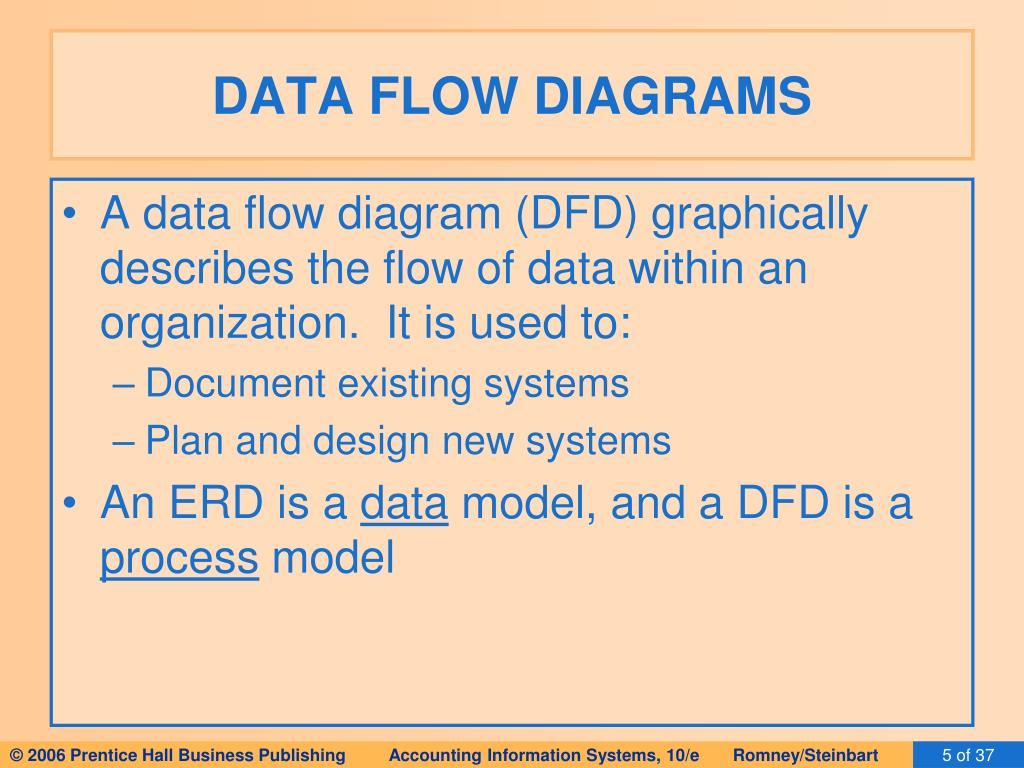 DATA FLOW DIAGRAMS

• A data flow diagram (DFD) graphically describes the flow of data within an organization. It is used to:
– Document existing systems
– Plan and design new systems

• An ERD is a data model, and a DFD is a process model

© 2006 Prentice Hall Business Publishing Accounting Information Systems, 10/e Romney/Steinbart 5 of 37